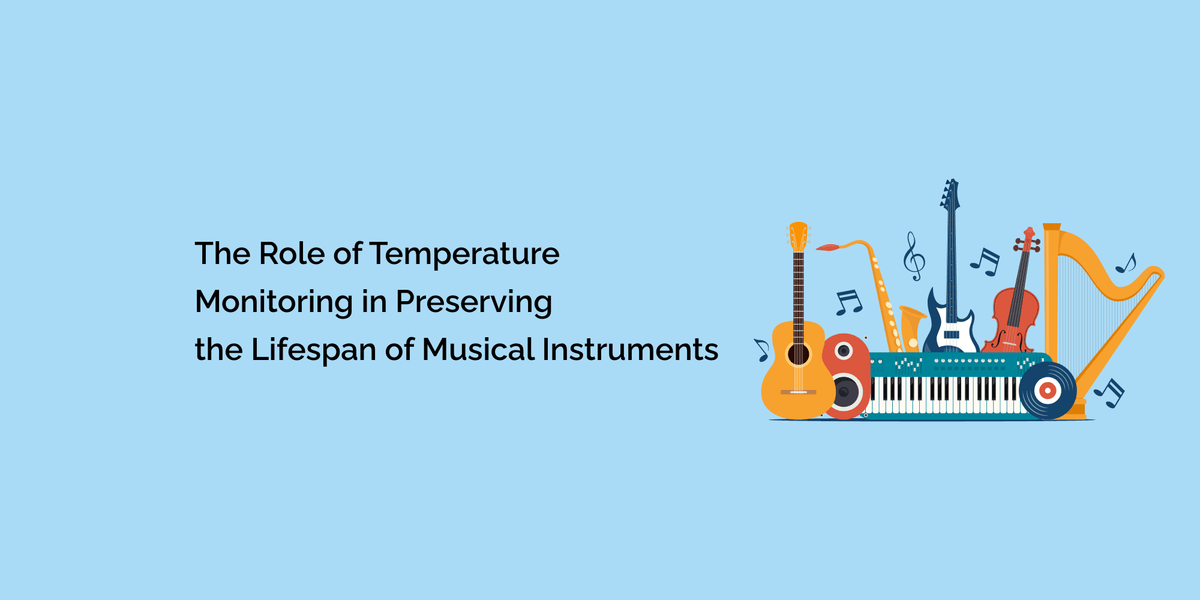 The Role of Temperature Monitoring in Preserving the Lifespan of Musical Instruments